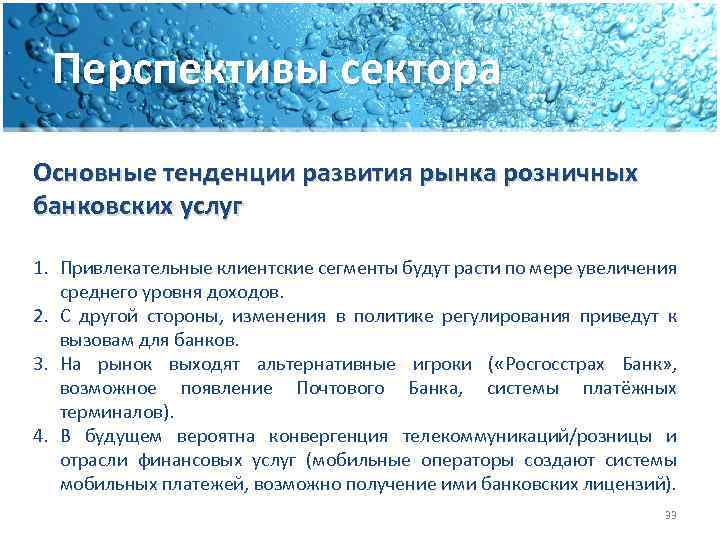 Перспективы сектора

Основные тенденции развития рынка розничных банковских услуг

1. Привлекательные клиентские сегменты будут расти по мере увеличения среднего уровня доходов.
2. С другой стороны, изменения в политике регулирования приведут к вызовам для банков.
3. На рынок выходят альтернативные игроки («Росгосстрах Банк», возможное появление Почтового Банка, системы платёжных терминалов).
4. В будущем вероятна конвергенция телекоммуникаций/розницы и отрасли финансовых услуг (мобильные операторы создают системы мобильных платежей, возможно получение ими банковских лицензий).

33